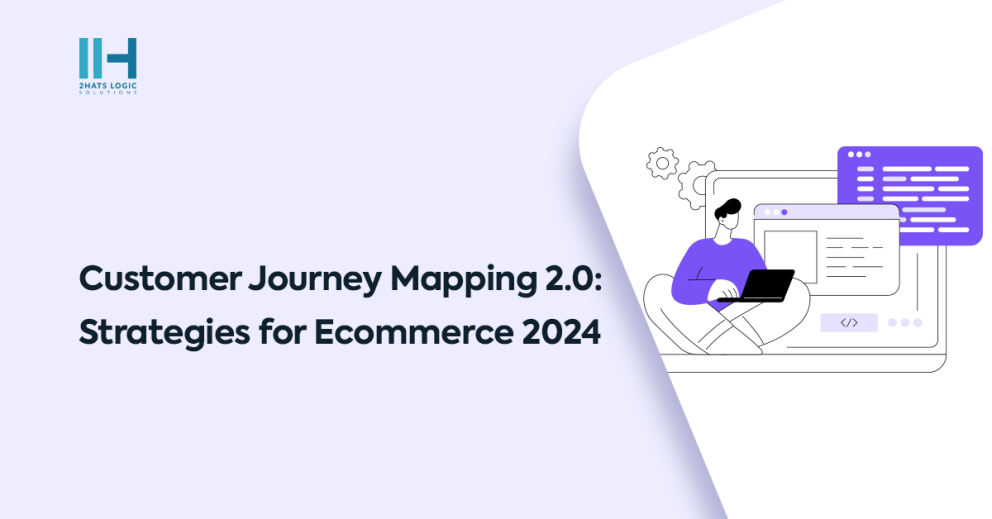 2HATS LOGIC
SOLUTIONS

Customer Journey Mapping 2.0:
Strategies for Ecommerce 2024

</>